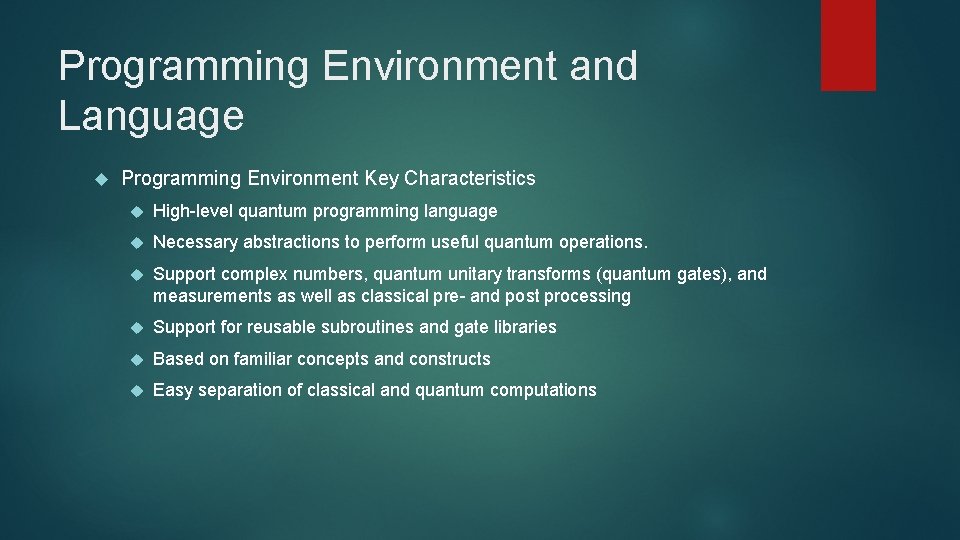 Programming Environment and Language

Programming Environment Key Characteristics

High-level quantum programming language

Necessary abstractions to perform useful quantum operations.

Support complex numbers, quantum unitary transforms (quantum gates), and measurements as well as classical pre- and post processing

Support for reusable subroutines and gate libraries

Based on familiar concepts and constructs

Easy separation of classical and quantum computations